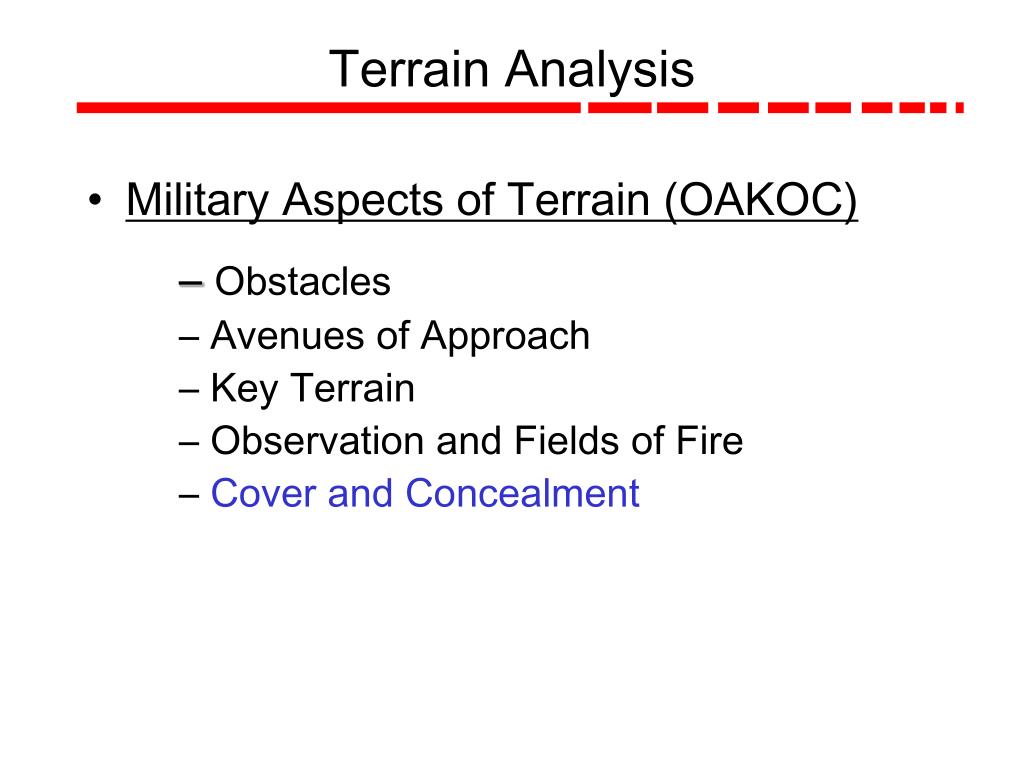 Terrain Analysis

• Military Aspects of Terrain (OAKOC)

– Obstacles
– Avenues of Approach
– Key Terrain
– Observation and Fields of Fire
– Cover and Concealment